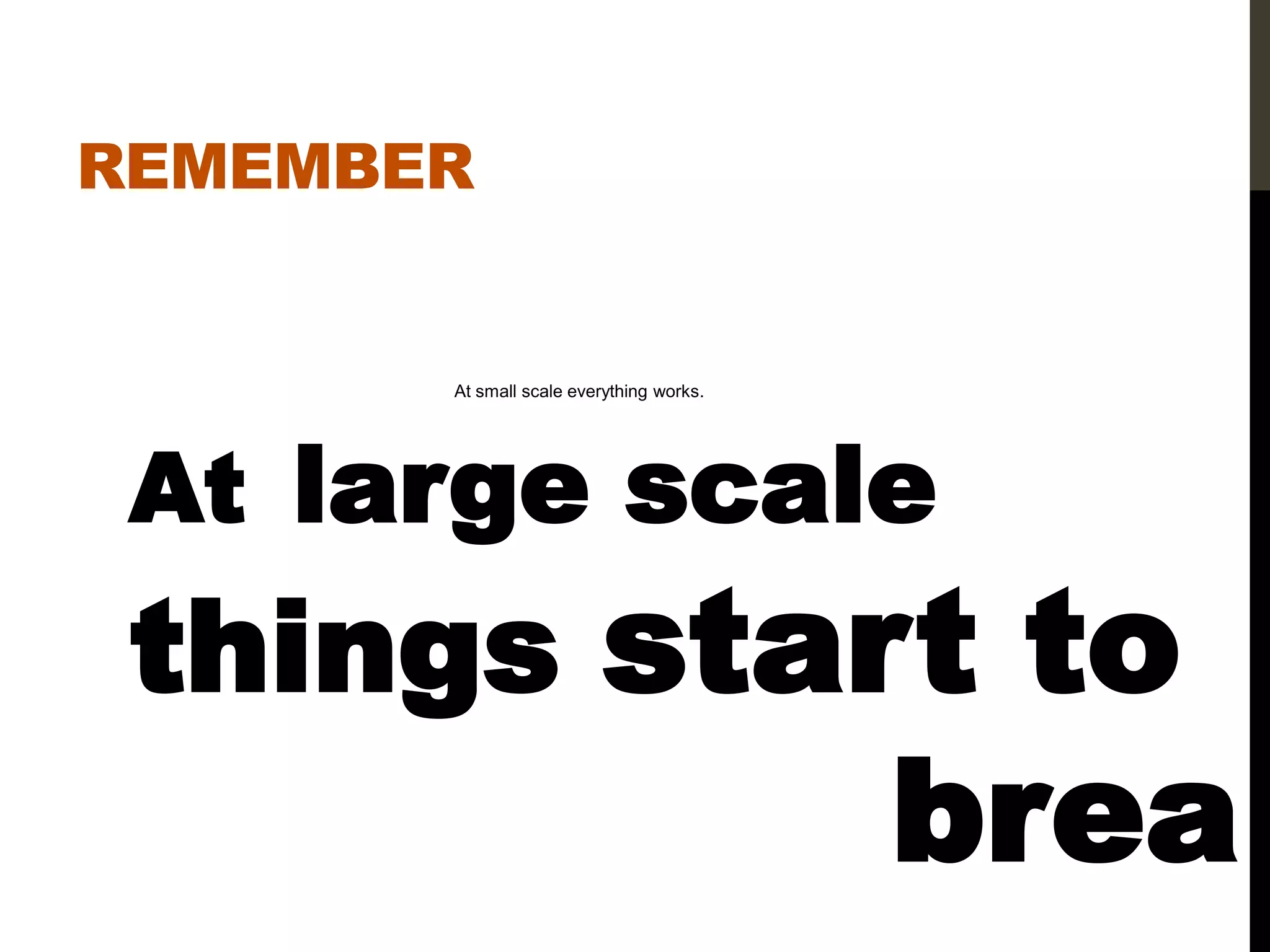 REMEMBER

At small scale everything works.

At large scale things start to brea